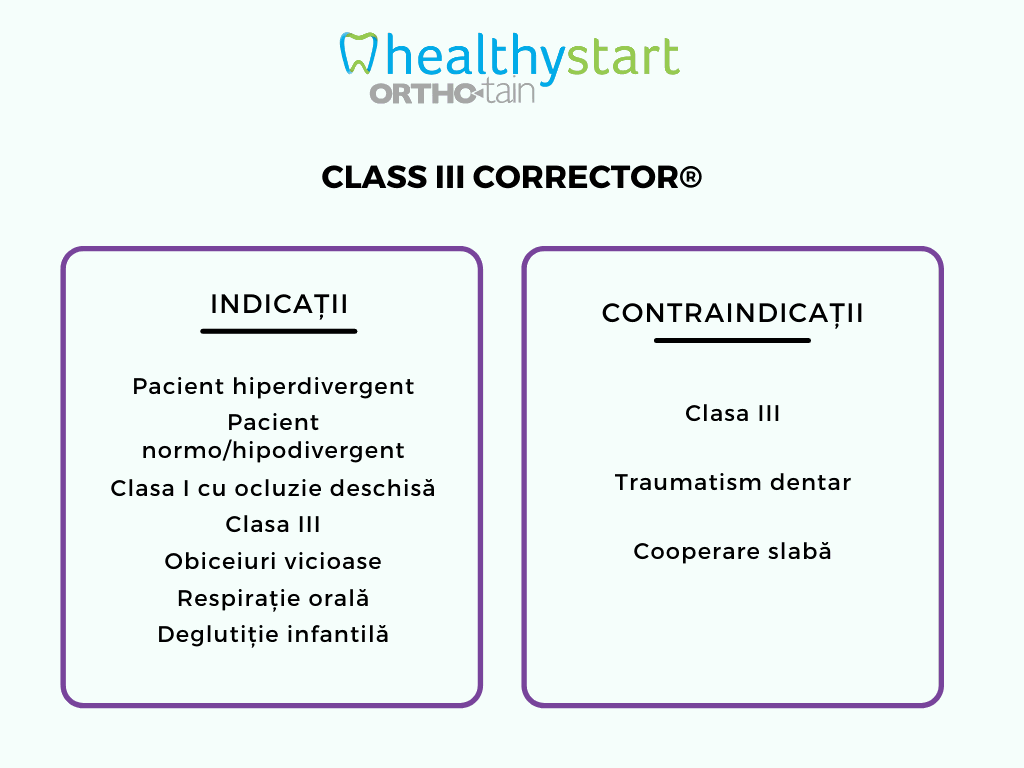 healthystart
ORTHO-tain

CLASS III CORRECTOR®

INDICAȚII

Pacient hiperdivergent
Pacient normo/hipodivergent
Clasa I cu ocluzie deschisă
Clasa III
Obiceiuri vicioase
Respirație orală
Deglutiție infantilă

CONTRAINDICAȚII

Clasa III

Traumatism dentar

Cooperare slabă